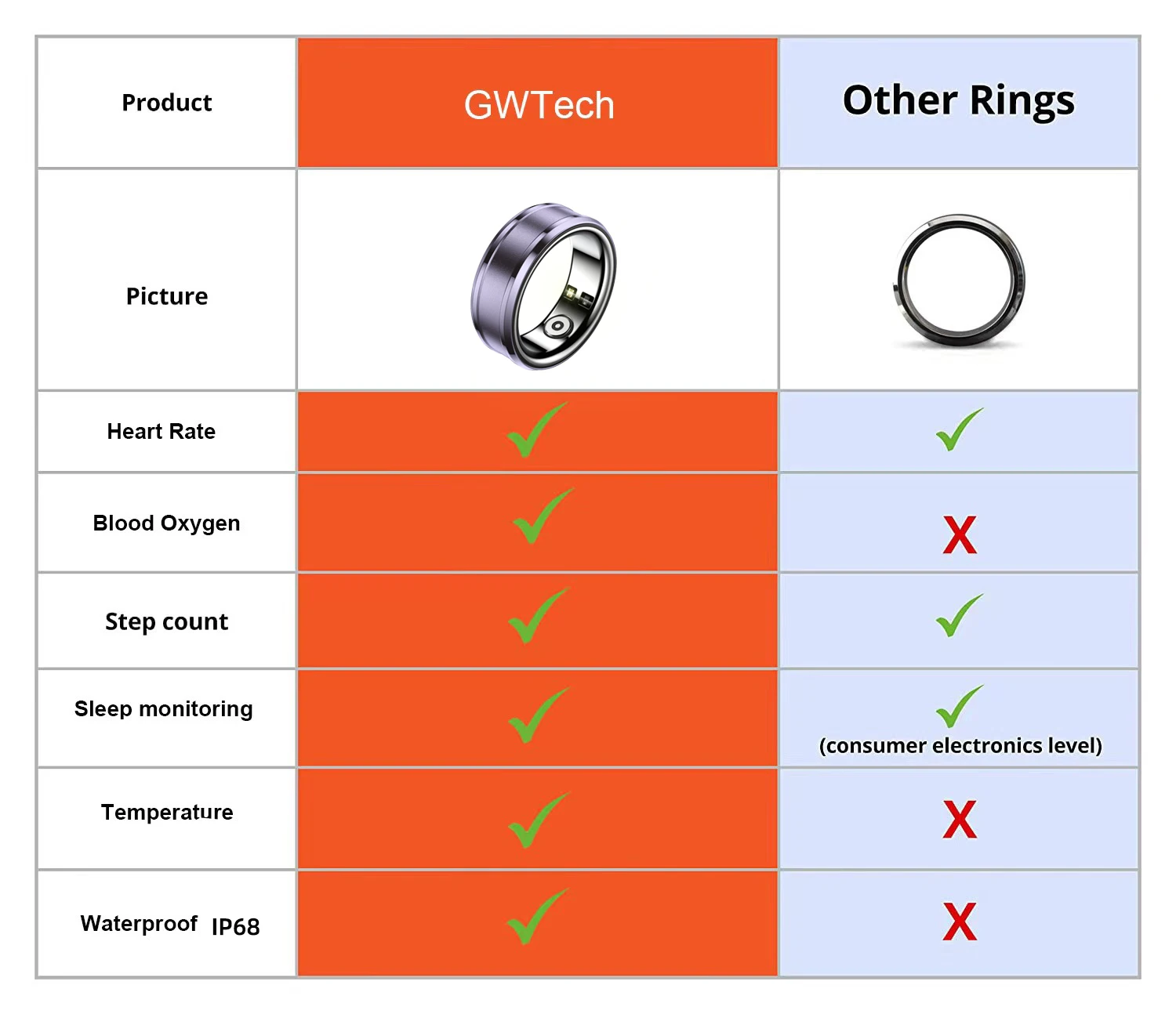 | Product | GWTech | Other Rings |
|---|---|---|
| Picture | | |
| Heart Rate | ✓ | ✓ |
| Blood Oxygen | ✓ | X |
| Step count | ✓ | ✓ |
| Sleep monitoring | ✓ | ✓ (consumer electronics level) |
| Temperature | ✓ | X |
| Waterproof IP68 | ✓ | X |